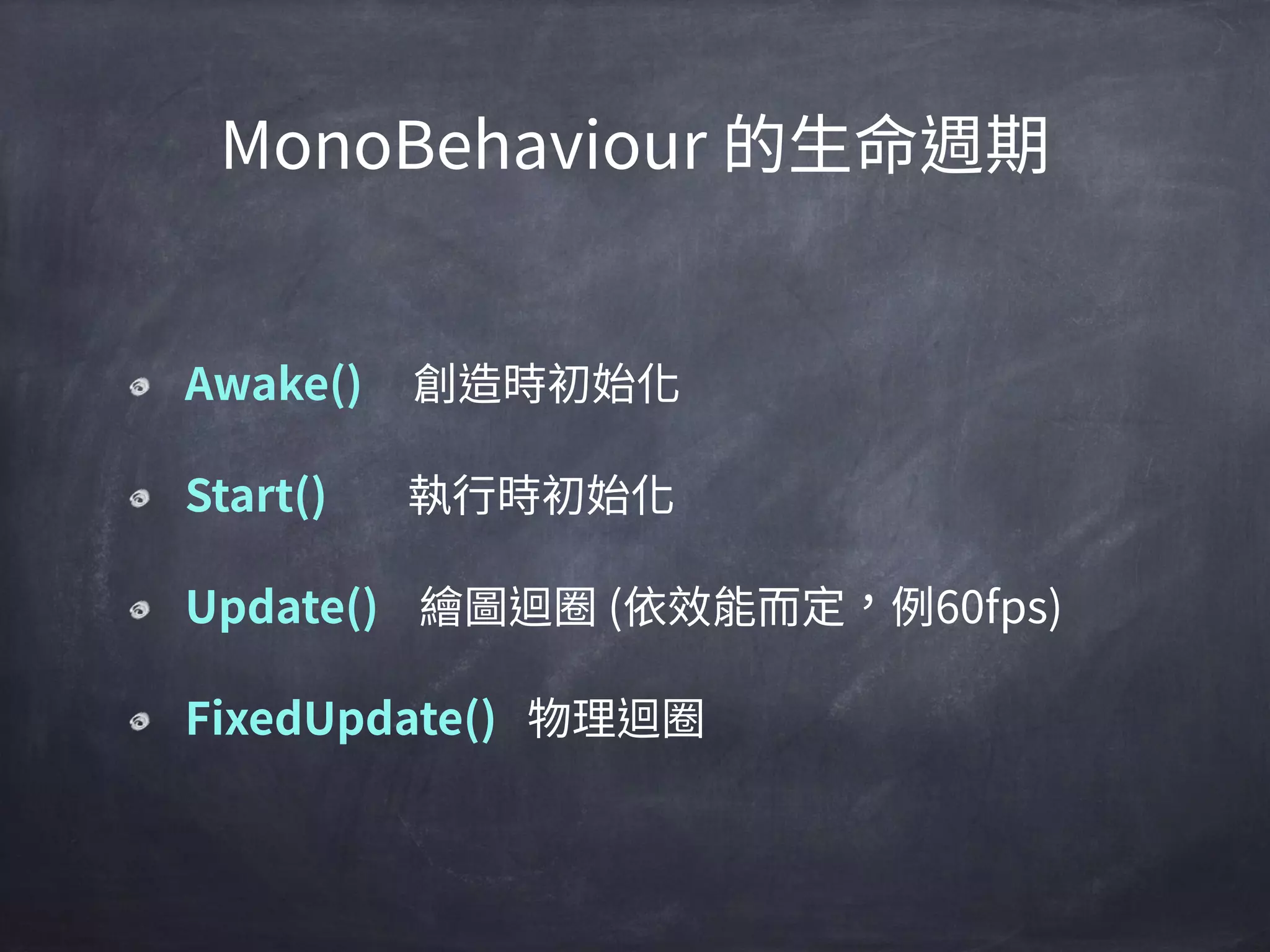 MonoBehaviour 的生命週期

Awake() 創造時初始化

Start() 執行時初始化

Update() 繪圖迴圈 (依效能而定，例60fps)

FixedUpdate() 物理迴圈